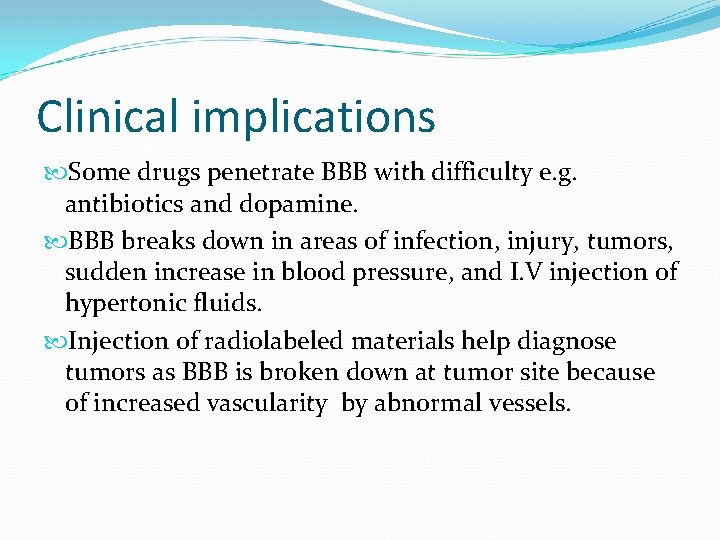 Clinical implications

Some drugs penetrate BBB with difficulty e.g. antibiotics and dopamine.

BBB breaks down in areas of infection, injury, tumors, sudden increase in blood pressure, and I.V injection of hypertonic fluids.

Injection of radiolabeled materials help diagnose tumors as BBB is broken down at tumor site because of increased vascularity by abnormal vessels.